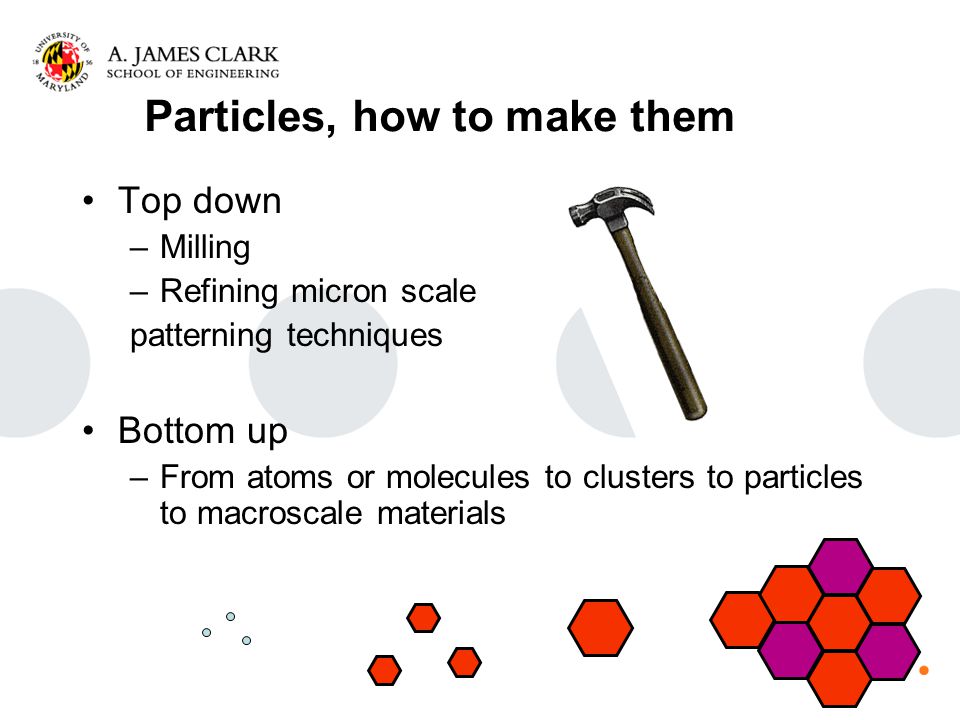 UNIVERSITY OF MARYLAND 18 56

A. JAMES CLARK
SCHOOL OF ENGINEERING

Particles, how to make them

• Top down
– Milling
– Refining micron scale patterning techniques

• Bottom up
– From atoms or molecules to clusters to particles to macroscale materials